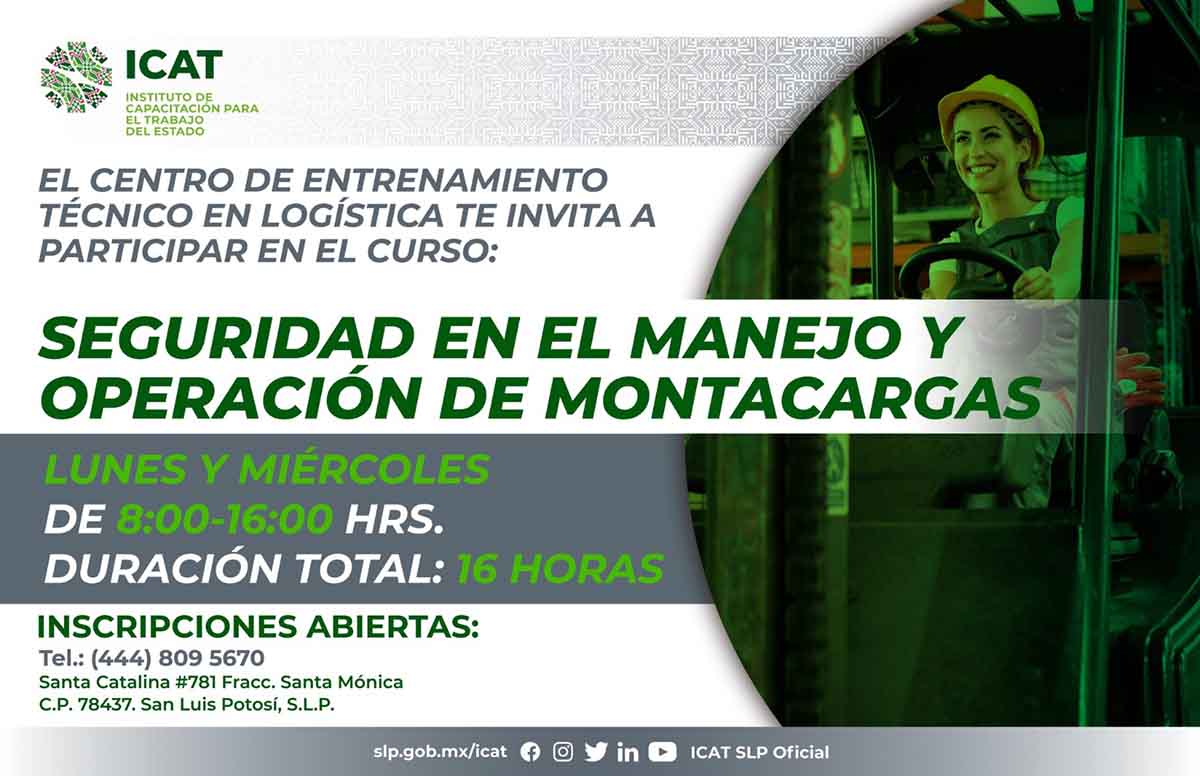 ICAT
INSTITUTO DE CAPACITACIÓN PARA EL TRABAJO DEL ESTADO

EL CENTRO DE ENTRENAMIENTO TÉCNICO EN LOGÍSTICA TE INVITA A PARTICIPAR EN EL CURSO:

SEGURIDAD EN EL MANEJO Y OPERACIÓN DE MONTACARGAS

LUNES Y MIÉRCOLES
DE 8:00-16:00 HRS.
DURACIÓN TOTAL: 16 HORAS

INSCRIPCIONES ABIERTAS:
Tel.: (444) 809 5670
Santa Catalina #781 Fracc. Santa Mónica
C.P. 78437. San Luis Potosí, S.L.P.

slp.gob.mx/icat ICAT SLP Oficial